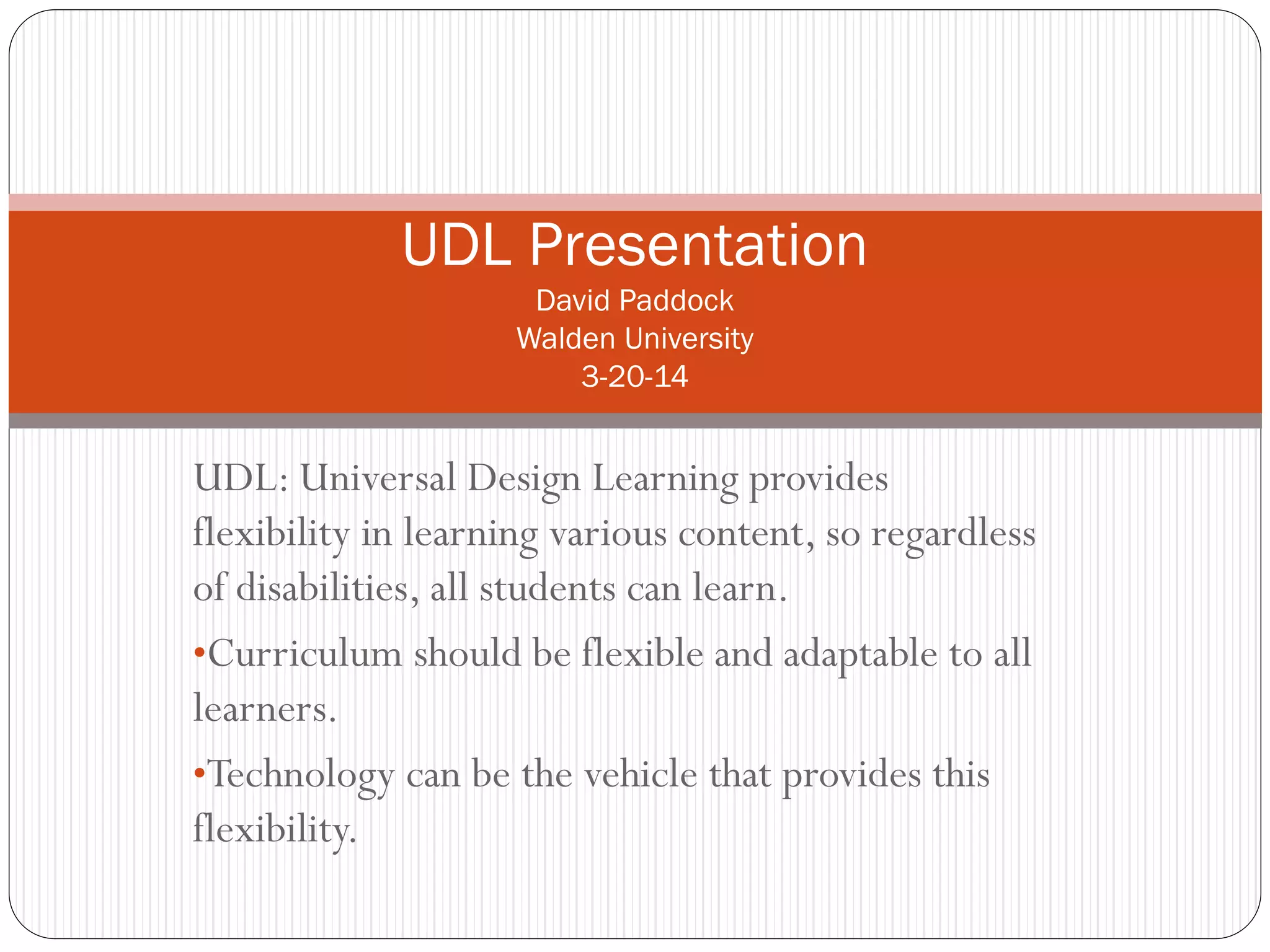 UDL Presentation
David Paddock
Walden University
3-20-14

UDL: Universal Design Learning provides flexibility in learning various content, so regardless of disabilities, all students can learn.

•Curriculum should be flexible and adaptable to all learners.

•Technology can be the vehicle that provides this flexibility.